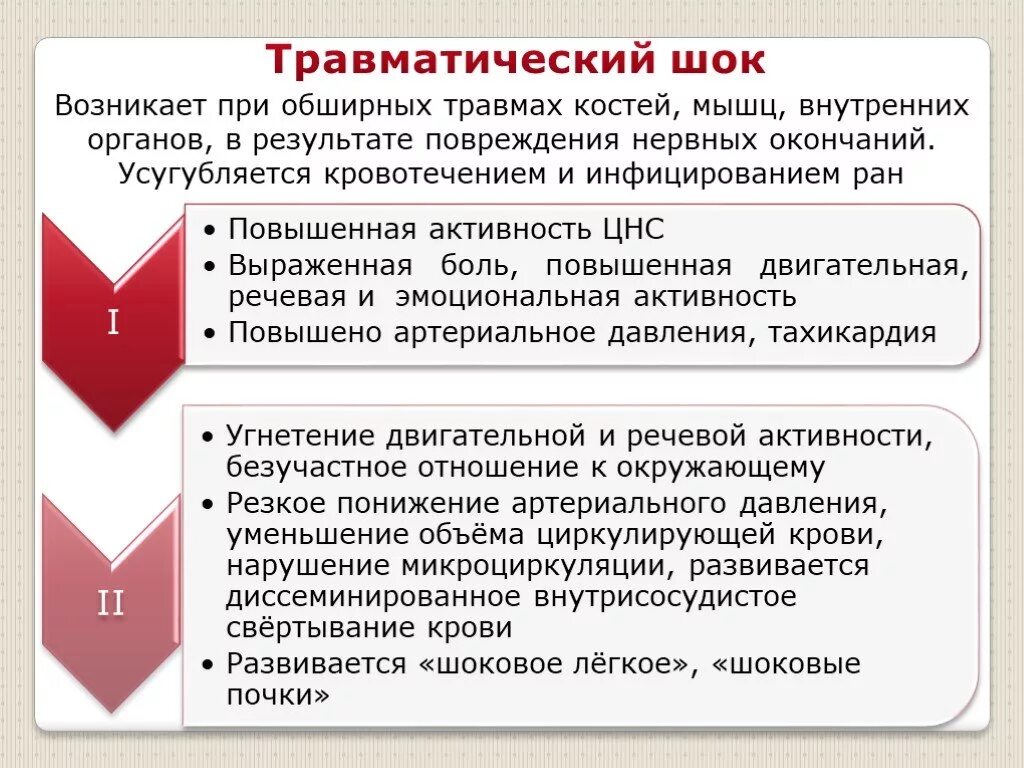 Травматический шок

Возникает при обширных травмах костей, мышц, внутренних органов, в результате повреждения нервных окончаний. Усугубляется кровотечением и инфицированием ран

I

• Повышенная активность ЦНС
• Выраженная боль, повышенная двигательная, речевая и эмоциональная активность
• Повышено артериальное давления, тахикардия

II

• Угнетение двигательной и речевой активности, безучастное отношение к окружающему
• Резкое понижение артериального давления, уменьшение объёма циркулирующей крови, нарушение микроциркуляции, развивается диссеминированное внутрисосудистое свёртывание крови
• Развивается «шоковое лёгкое», «шоковые почки»